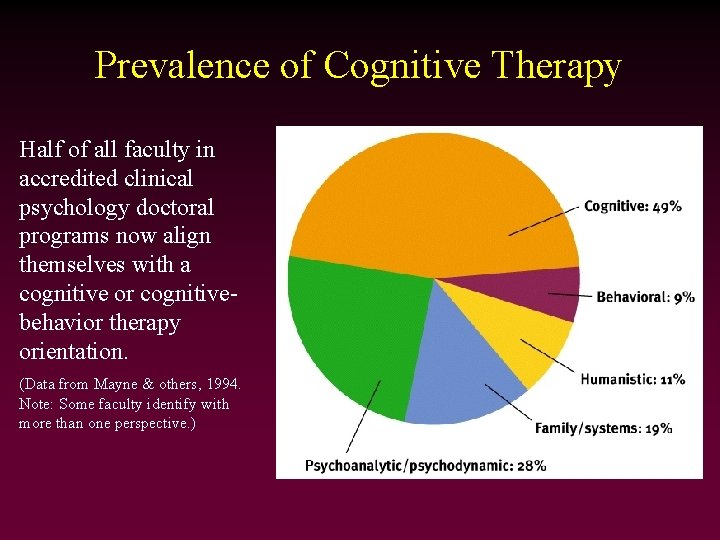 Prevalence of Cognitive Therapy

Half of all faculty in accredited clinical psychology doctoral programs now align themselves with a cognitive or cognitive-behavior therapy orientation.

(Data from Mayne & others, 1994. Note: Some faculty identify with more than one perspective.)

Cognitive: 49%
Behavioral: 9%
Humanistic: 11%
Family/systems: 19%
Psychoanalytic/psychodynamic: 28%